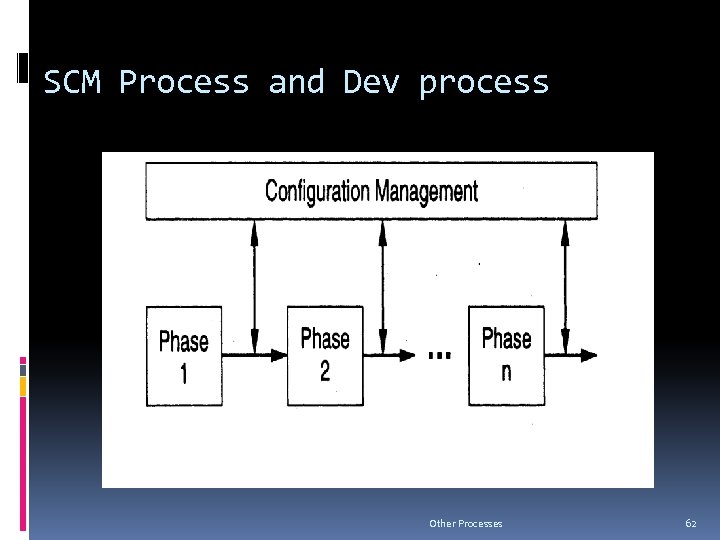 SCM Process and Dev process

Configuration Management

Phase 1

Phase 2

...

Phase n

Other Processes

62